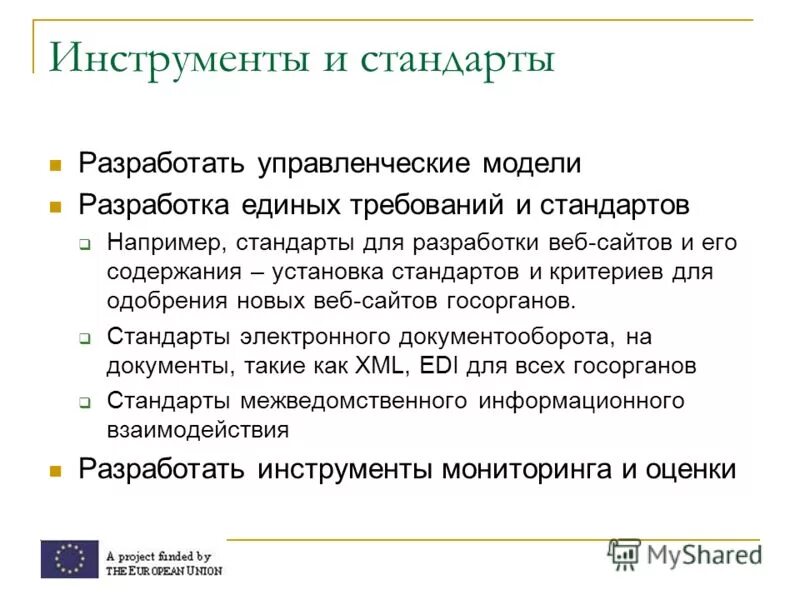 Инструменты и стандарты

Разработать управленческие модели

Разработка единых требований и стандартов

Например, стандарты для разработки веб-сайтов и его содержания – установка стандартов и критериев для одобрения новых веб-сайтов госорганов.

Стандарты электронного документооборота, на документы, такие как XML, EDI для всех госорганов

Стандарты межведомственного информационного взаимодействия

Разработать инструменты мониторинга и оценки

A project funded by
THE EUROPEAN UNION

MyShared